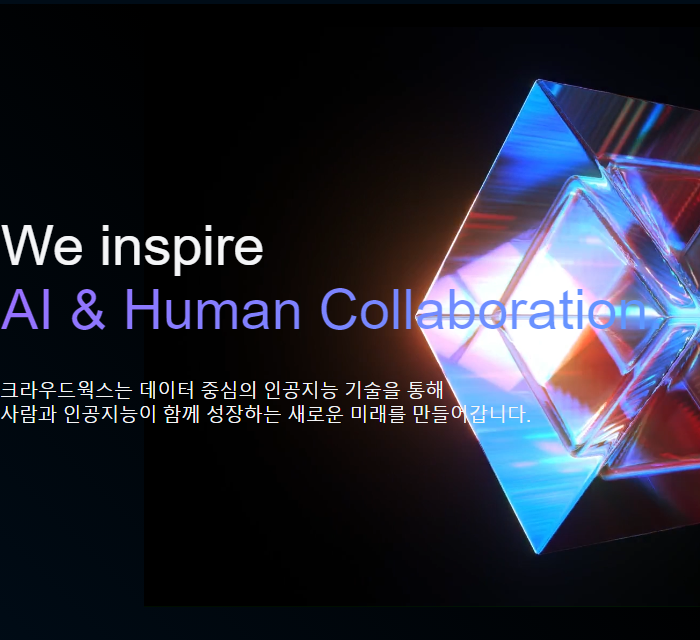 We inspire
AI & Human Collaboration

크라우드웍스는 데이터 중심의 인공지능 기술을 통해
사람과 인공지능이 함께 성장하는 새로운 미래를 만들어갑니다.